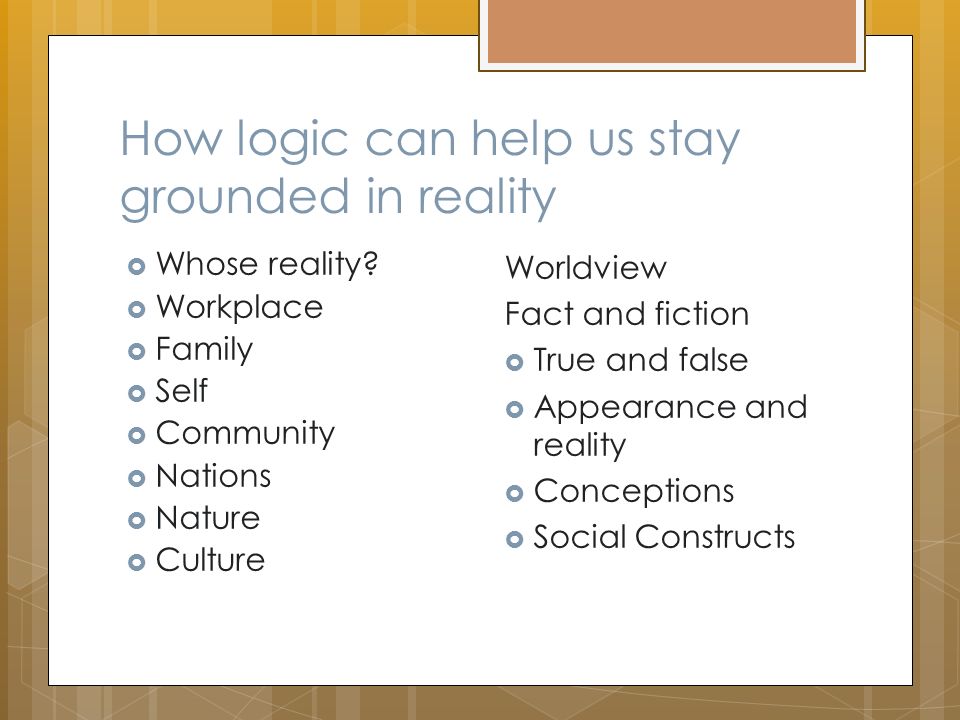 How logic can help us stay grounded in reality

- Whose reality?
- Workplace
- Family
- Self
- Community
- Nations
- Nature
- Culture

Worldview

Fact and fiction

- True and false
- Appearance and reality
- Conceptions
- Social Constructs